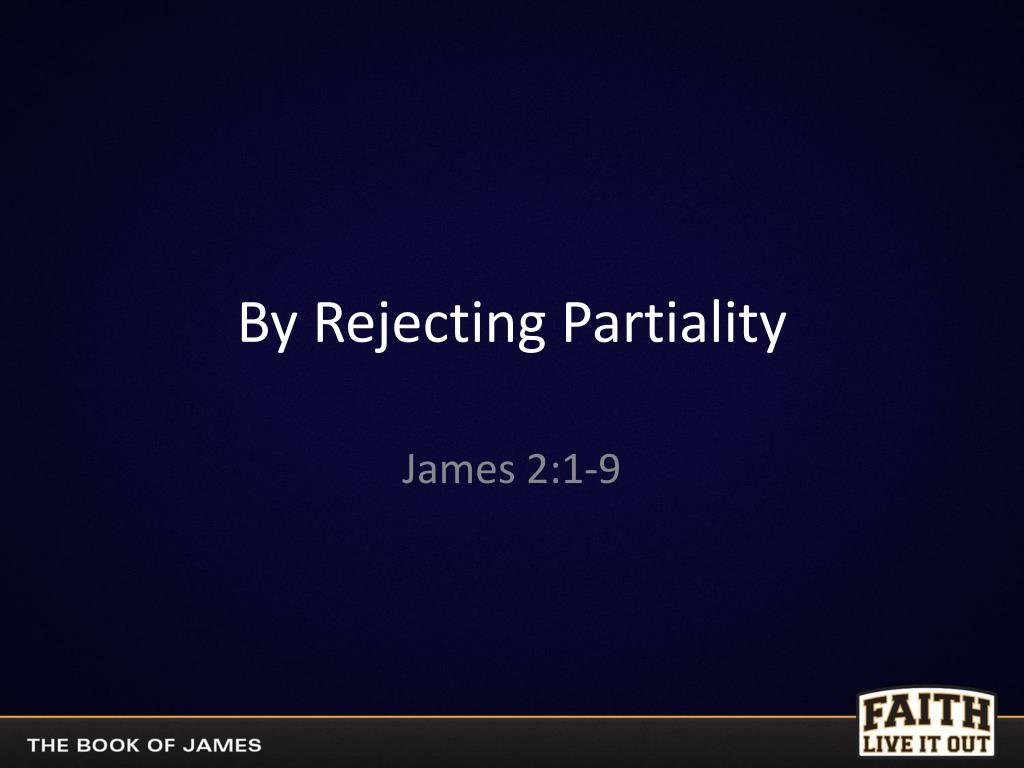 By Rejecting Partiality

James 2:1-9

THE BOOK OF JAMES

FAITH
LIVE IT OUT